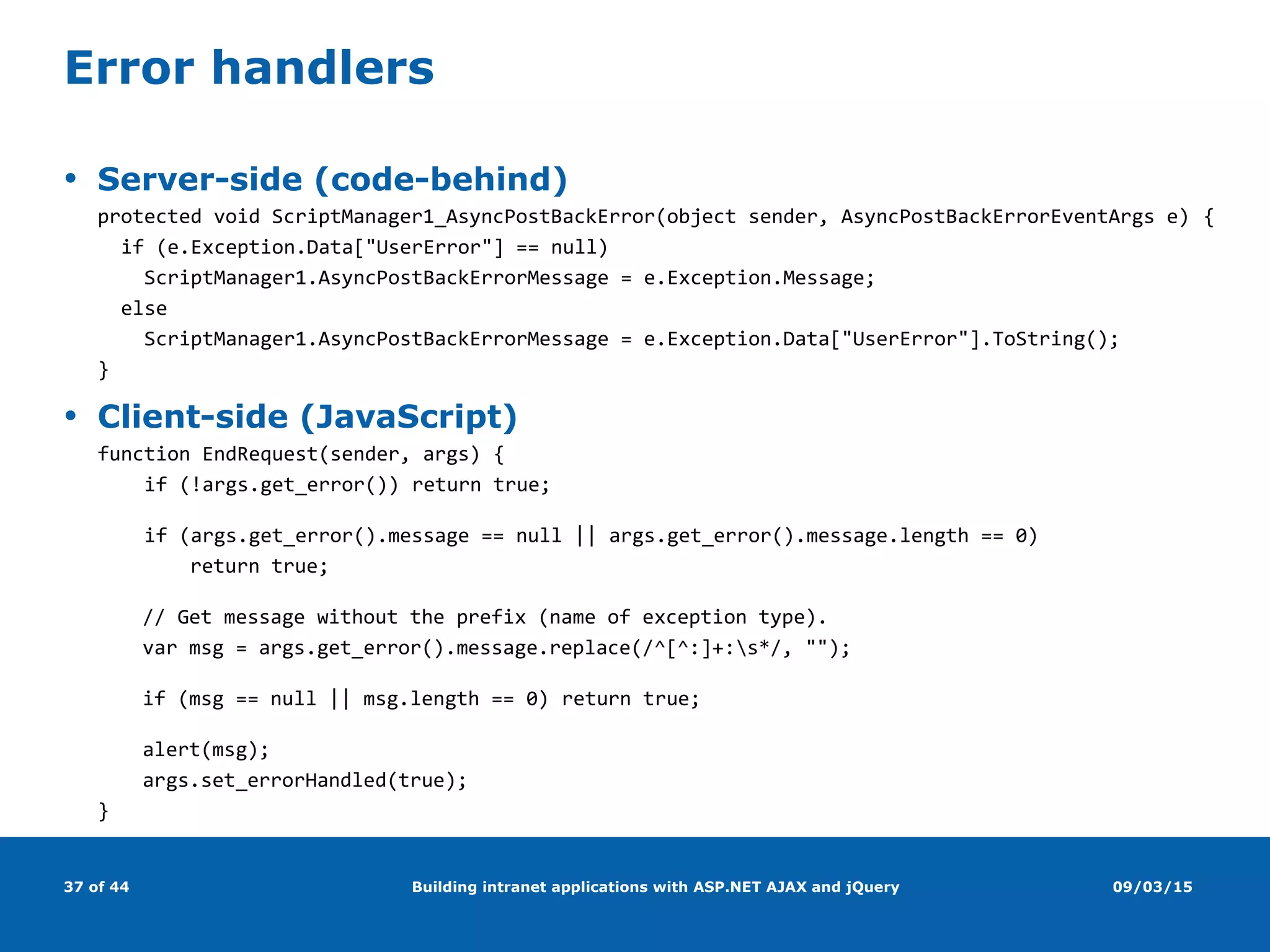 Error handlers

• Server-side (code-behind)

protected void ScriptManager1_AsyncPostBackError(object sender, AsyncPostBackErrorEventArgs e) {
  if (e.Exception.Data["UserError"] == null)
    ScriptManager1.AsyncPostBackErrorMessage = e.Exception.Message;
  else
    ScriptManager1.AsyncPostBackErrorMessage = e.Exception.Data["UserError"].ToString();
}

• Client-side (JavaScript)

function EndRequest(sender, args) {
    if (!args.get_error()) return true;

    if (args.get_error().message == null || args.get_error().message.length == 0)
        return true;

    // Get message without the prefix (name of exception type).
    var msg = args.get_error().message.replace(/^[^:]+:\s*/, "");

    if (msg == null || msg.length == 0) return true;

    alert(msg);
    args.set_errorHandled(true);
}

37 of 44

Building intranet applications with ASP.NET AJAX and jQuery

09/03/15